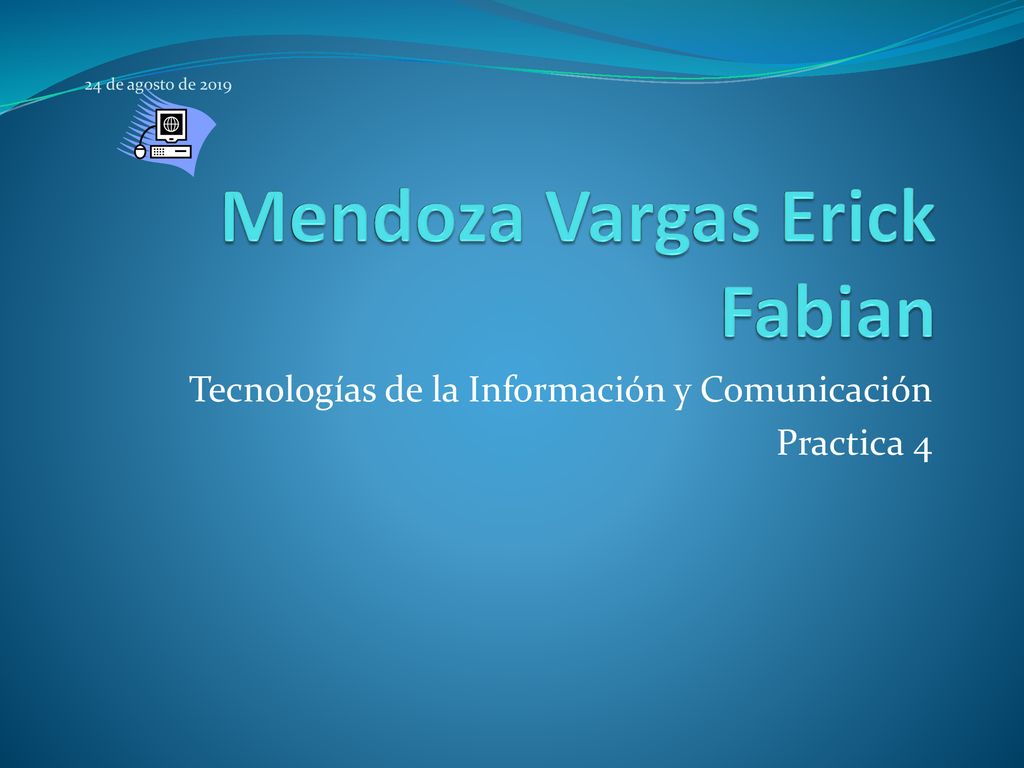 24 de agosto de 2019

Mendoza Vargas Erick Fabian

Tecnologías de la Información y Comunicación
Practica 4